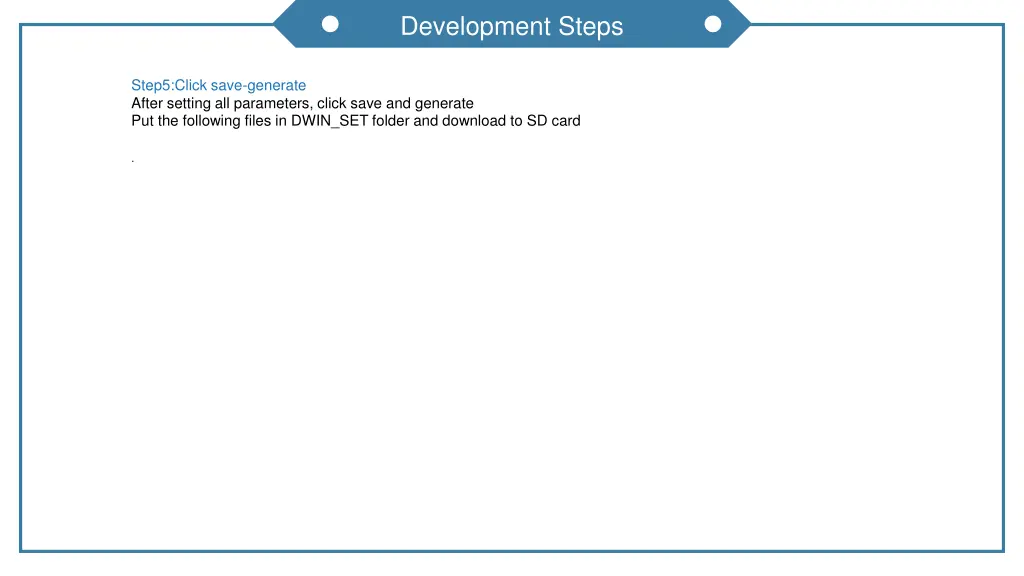 Development Steps

Step5:Click save-generate
After setting all parameters, click save and generate
Put the following files in DWIN_SET folder and download to SD card

.